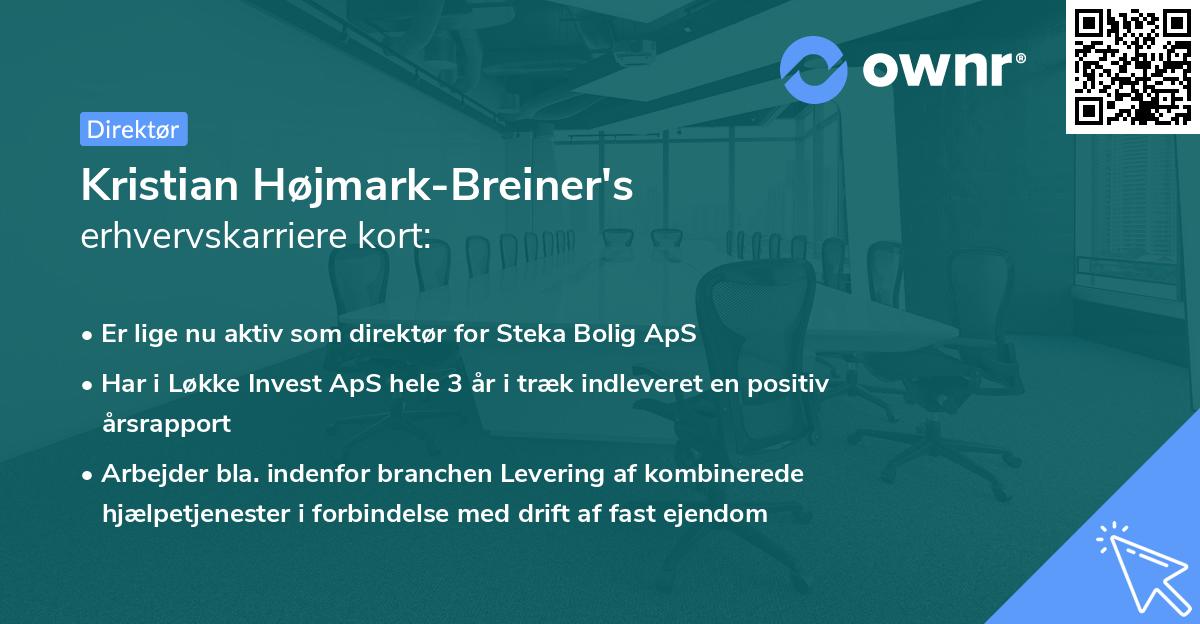 ownr®

Direktør

Kristian Højmark-Breiner's
erhvervskarriere kort:

• Er lige nu aktiv som direktør for Steka Bolig ApS
• Har i Løkke Invest ApS hele 3 år i træk indleveret en positiv årsrapport
• Arbejder bla. indenfor branchen Levering af kombinerede hjælpetjenester i forbindelse med drift af fast ejendom